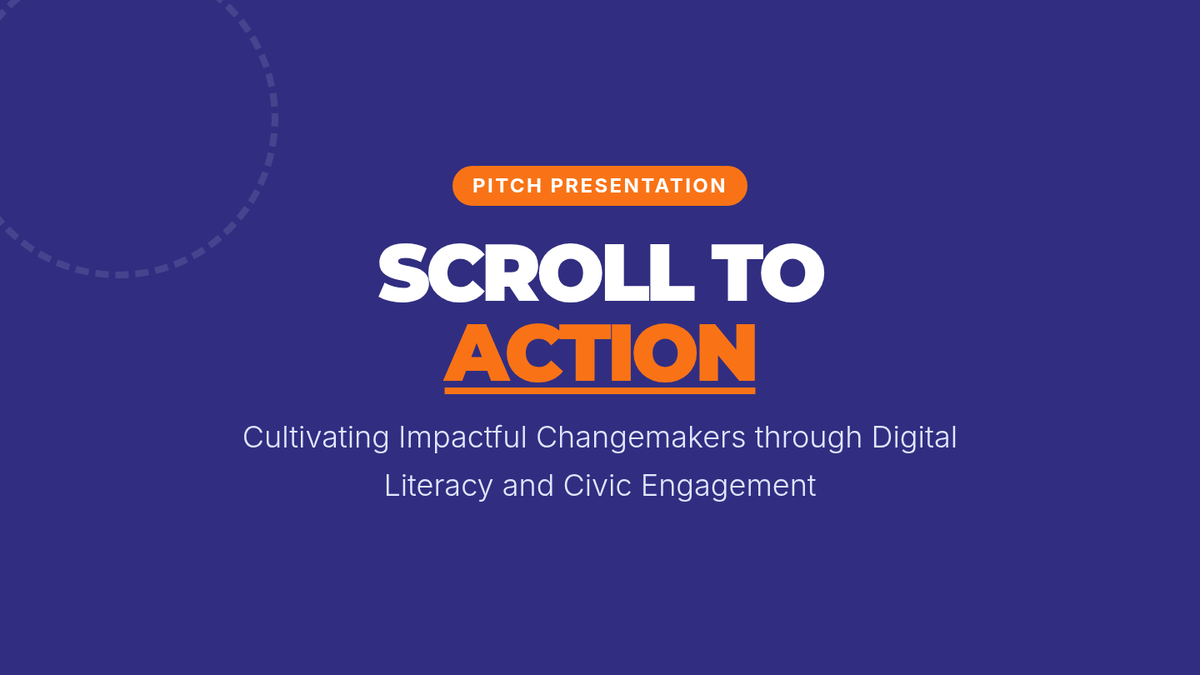 PITCH PRESENTATION

SCROLL TO ACTION

Cultivating Impactful Changemakers through Digital Literacy and Civic Engagement